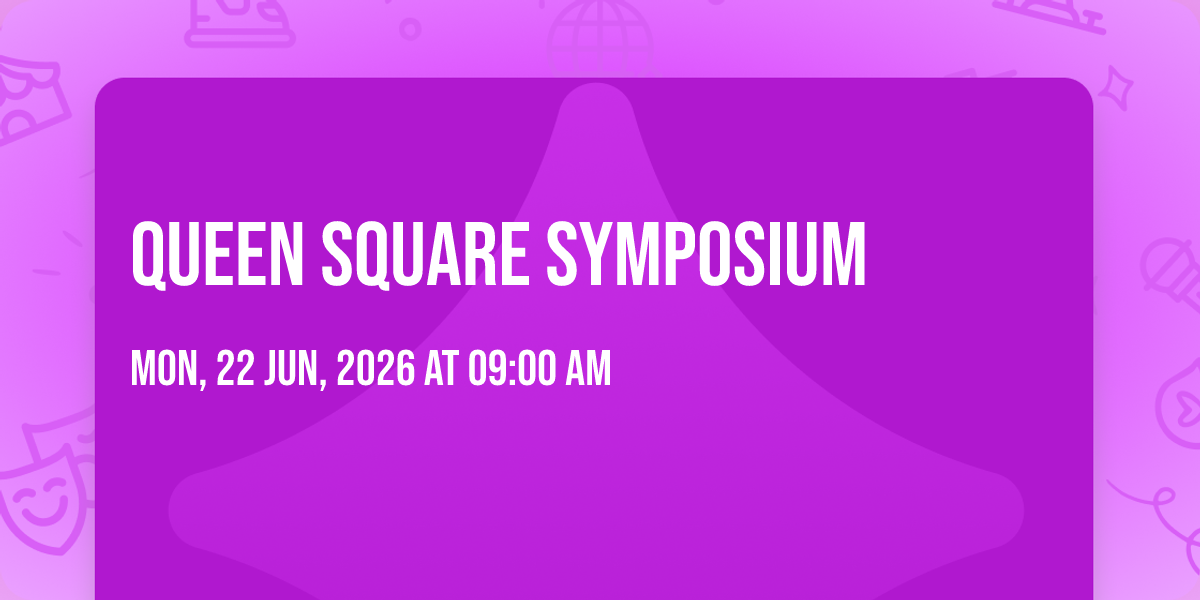 QUEEN SQUARE SYMPOSIUM

MON, 22 JUN, 2026 AT 09:00 AM